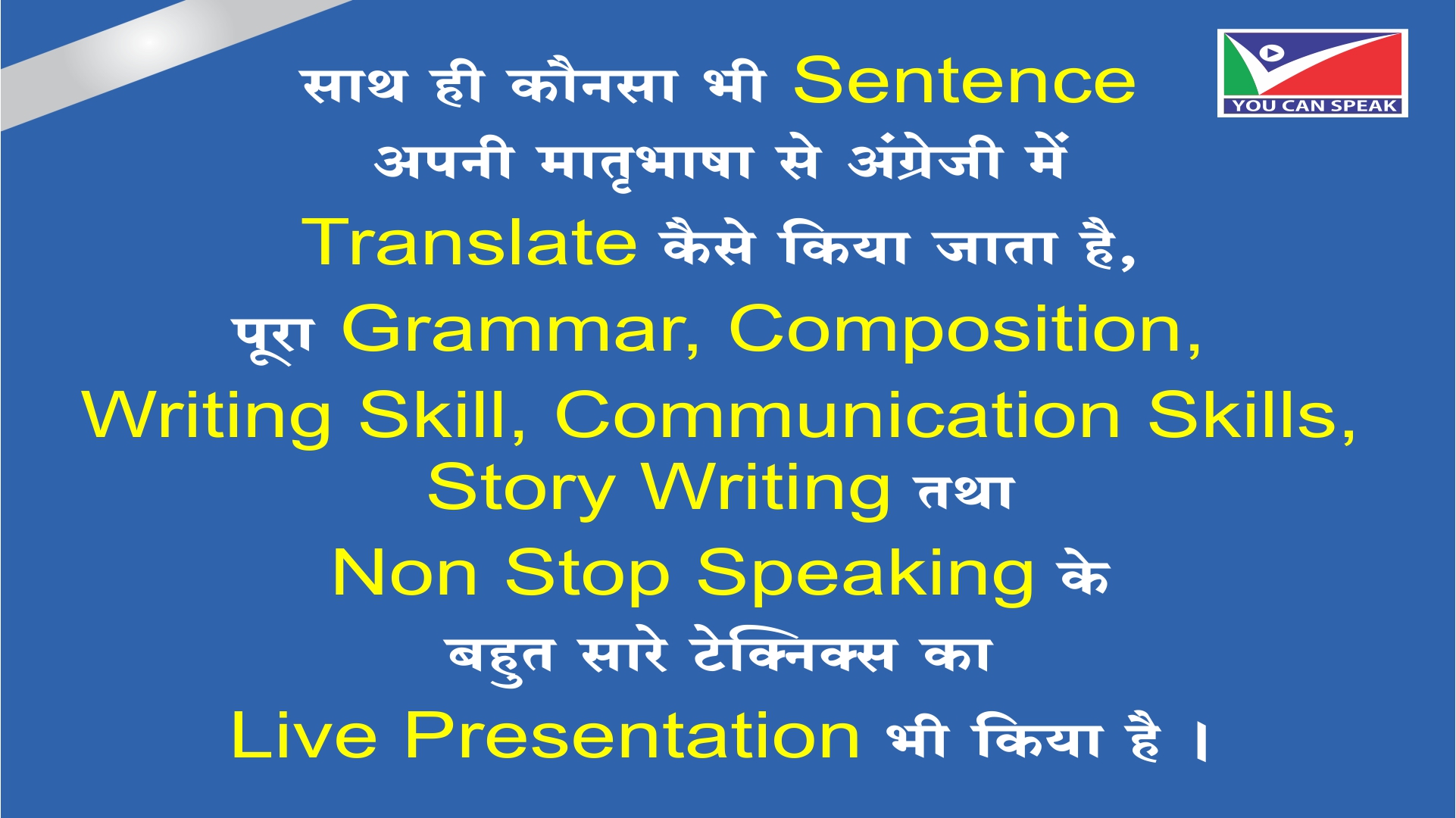 YOU CAN SPEAK

साथ ही कौनसा भी Sentence अपनी मातृभाषा से अंग्रेजी में Translate कैसे किया जाता है, पूरा Grammar, Composition, Writing Skill, Communication Skills, Story Writing तथा Non Stop Speaking के बहुत सारे टेक्निक्स का Live Presentation भी किया है ।